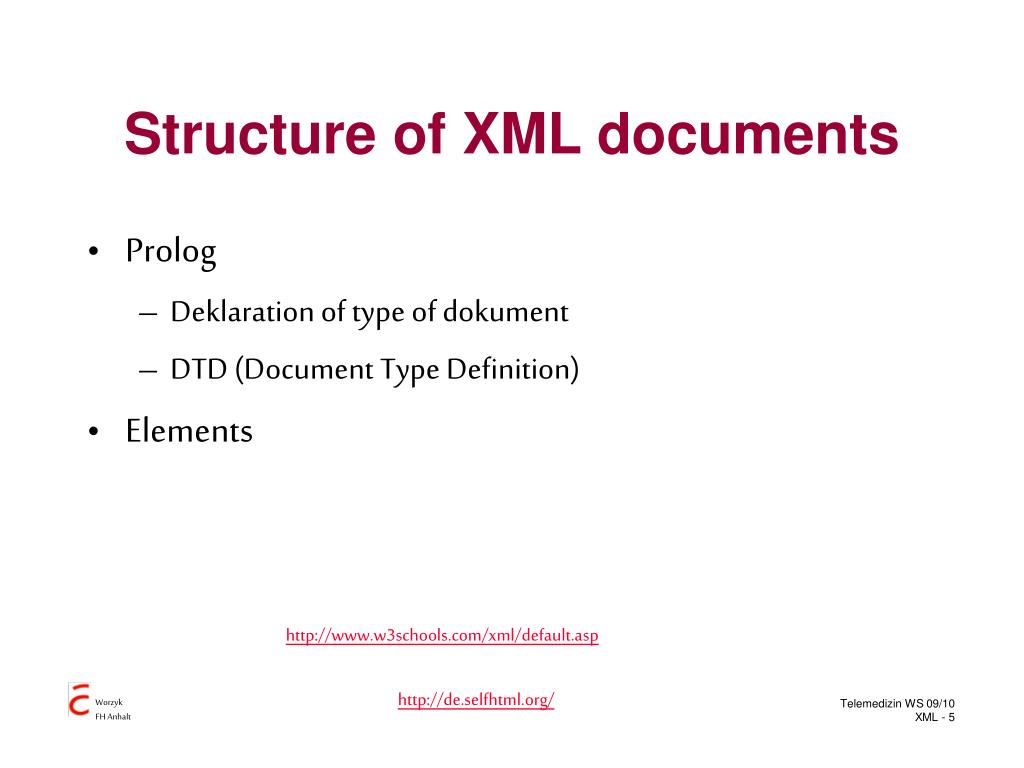 Structure of XML documents

• Prolog
– Deklaration of type of dokument
– DTD (Document Type Definition)
• Elements

http://www.w3schools.com/xml/default.asp

http://de.selfhtml.org/

Worzyk
FH Anhalt

Telemedizin WS 09/10
XML - 5